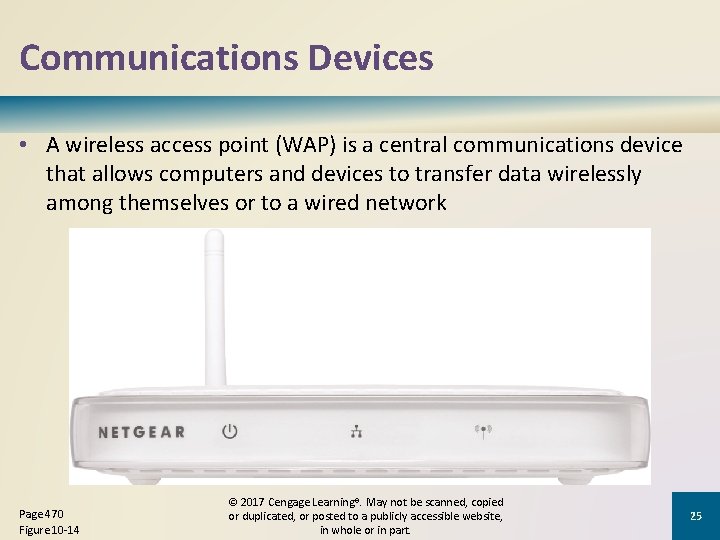 Communications Devices

• A wireless access point (WAP) is a central communications device that allows computers and devices to transfer data wirelessly among themselves or to a wired network

NETGEAR

Page 470
Figure 10-14

© 2017 Cengage Learning®. May not be scanned, copied or duplicated, or posted to a publicly accessible website, in whole or in part.

25